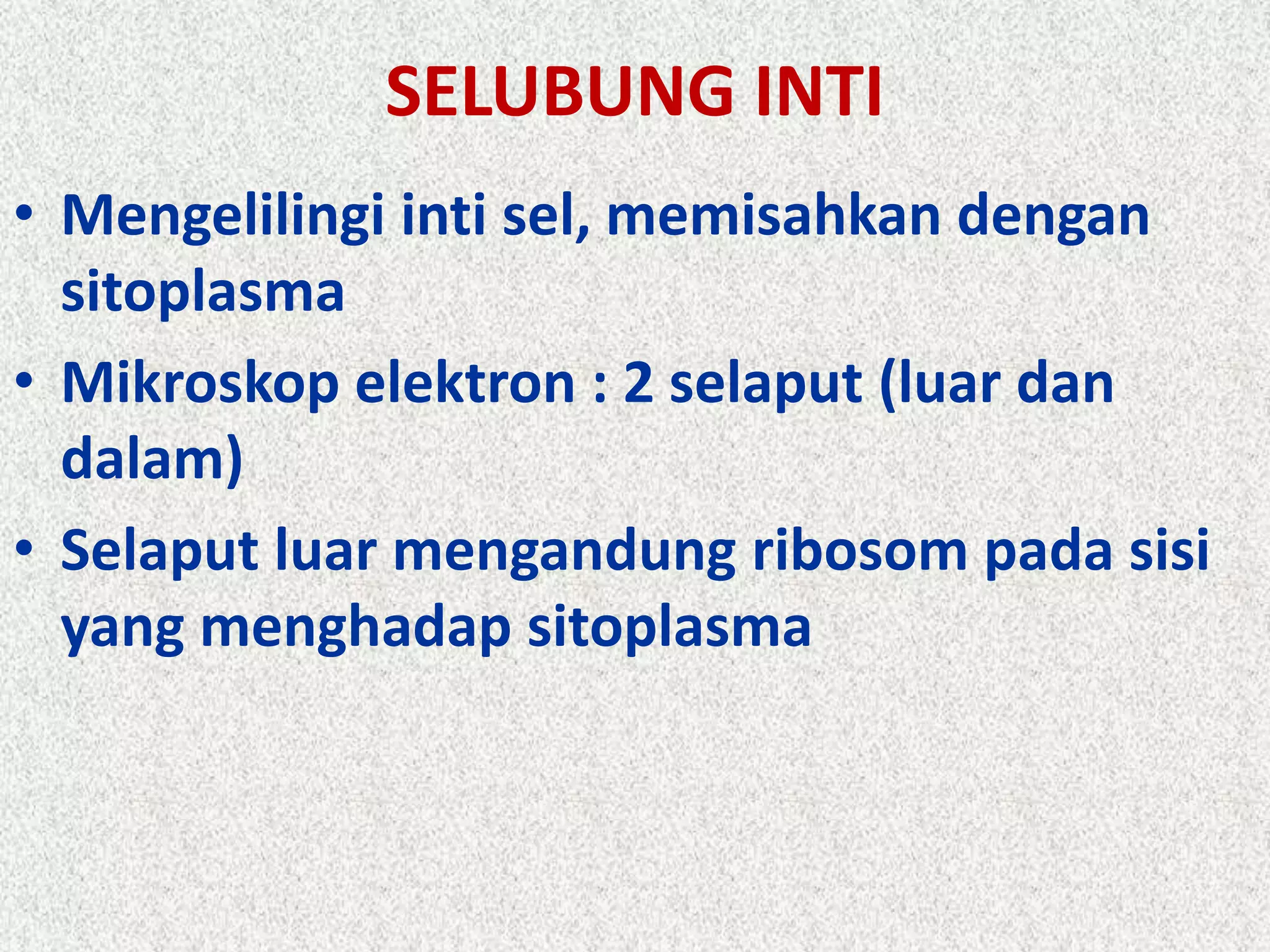 SELUBUNG INTI

• Mengelilingi inti sel, memisahkan dengan sitoplasma

• Mikroskop elektron : 2 selaput (luar dan dalam)

• Selaput luar mengandung ribosom pada sisi yang menghadap sitoplasma